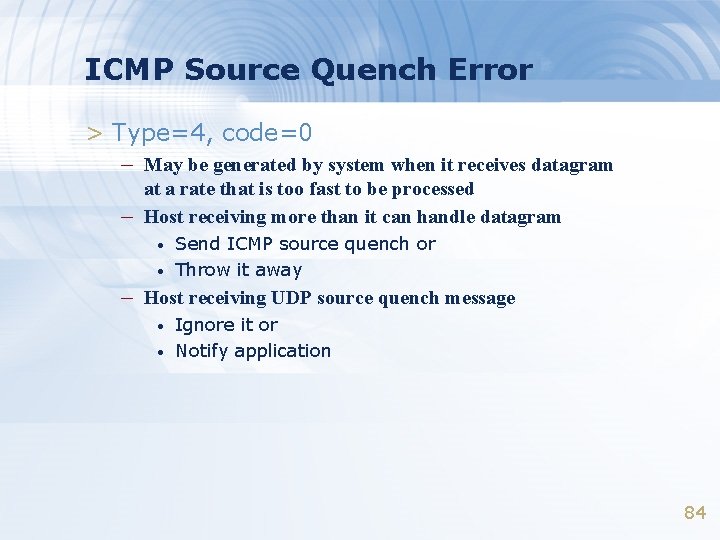 ICMP Source Quench Error

> Type=4, code=0

– May be generated by system when it receives datagram at a rate that is too fast to be processed

– Host receiving more than it can handle datagram

• Send ICMP source quench or

• Throw it away

– Host receiving UDP source quench message

• Ignore it or

• Notify application

84